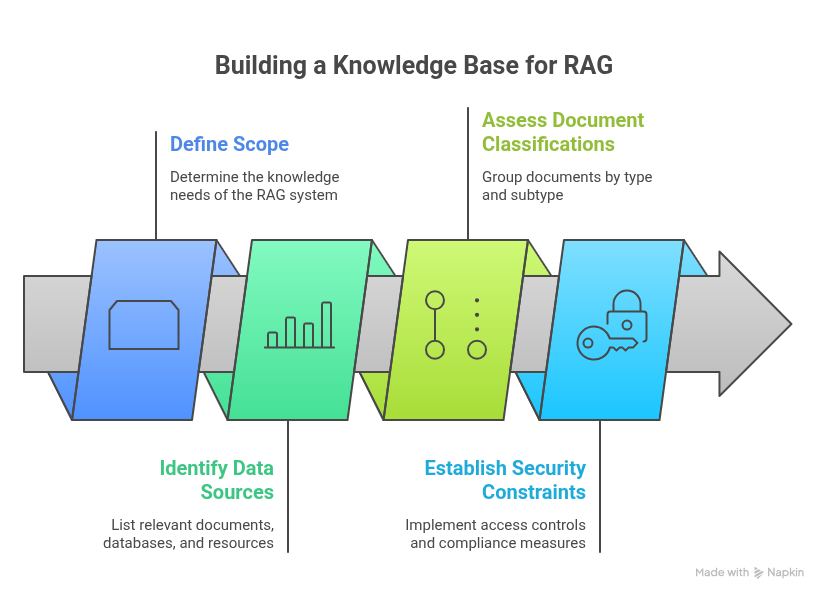 Building a Knowledge Base for RAG

Define Scope

Determine the knowledge needs of the RAG system

Assess Document Classifications

Group documents by type and subtype

Identify Data Sources

List relevant documents, databases, and resources

Establish Security Constraints

Implement access controls and compliance measures

Made with Napkin